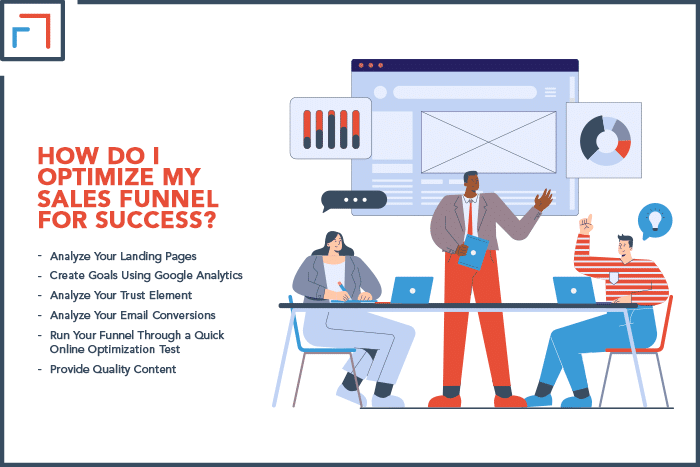 HOW DO I OPTIMIZE MY SALES FUNNEL FOR SUCCESS?

- Analyze Your Landing Pages
- Create Goals Using Google Analytics
- Analyze Your Trust Element
- Analyze Your Email Conversions
- Run Your Funnel Through a Quick Online Optimization Test
- Provide Quality Content